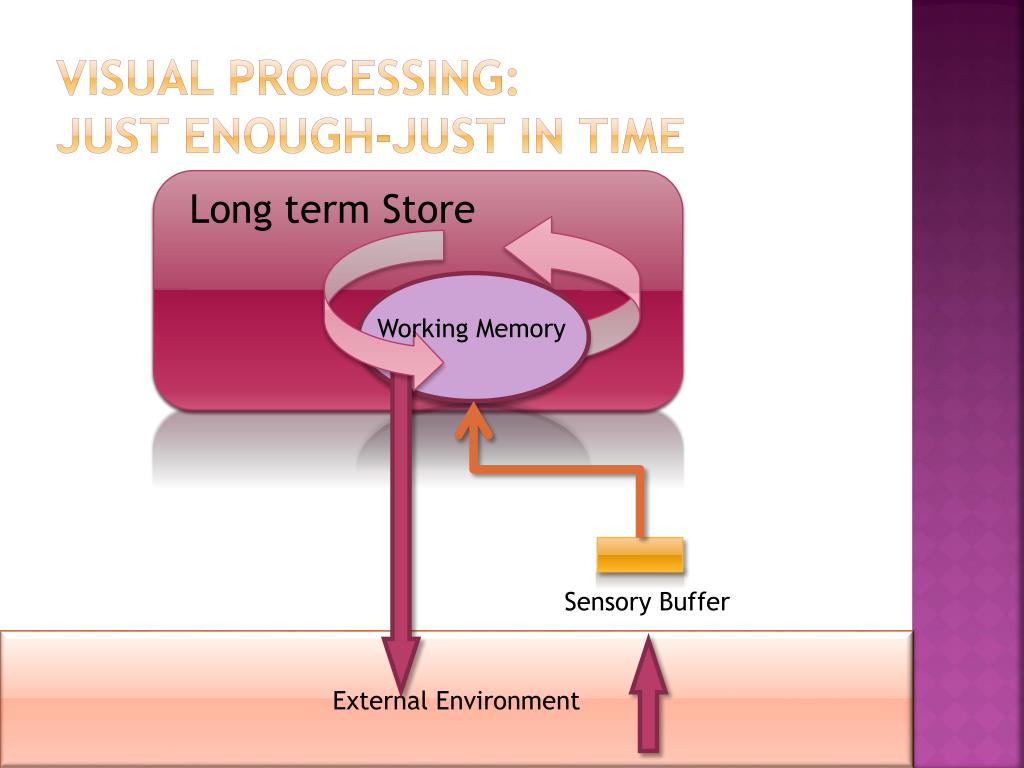 VISUAL PROCESSING:
JUST ENOUGH-JUST IN TIME

Long term Store

Working Memory

Sensory Buffer

External Environment